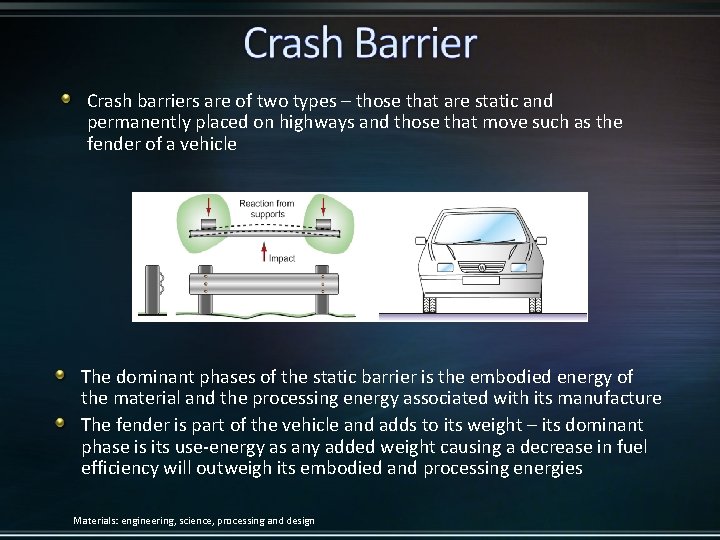 Crash Barrier

Crash barriers are of two types – those that are static and permanently placed on highways and those that move such as the fender of a vehicle

Reaction from supports

Impact

The dominant phases of the static barrier is the embodied energy of the material and the processing energy associated with its manufacture

The fender is part of the vehicle and adds to its weight – its dominant phase is its use-energy as any added weight causing a decrease in fuel efficiency will outweigh its embodied and processing energies

Materials: engineering, science, processing and design